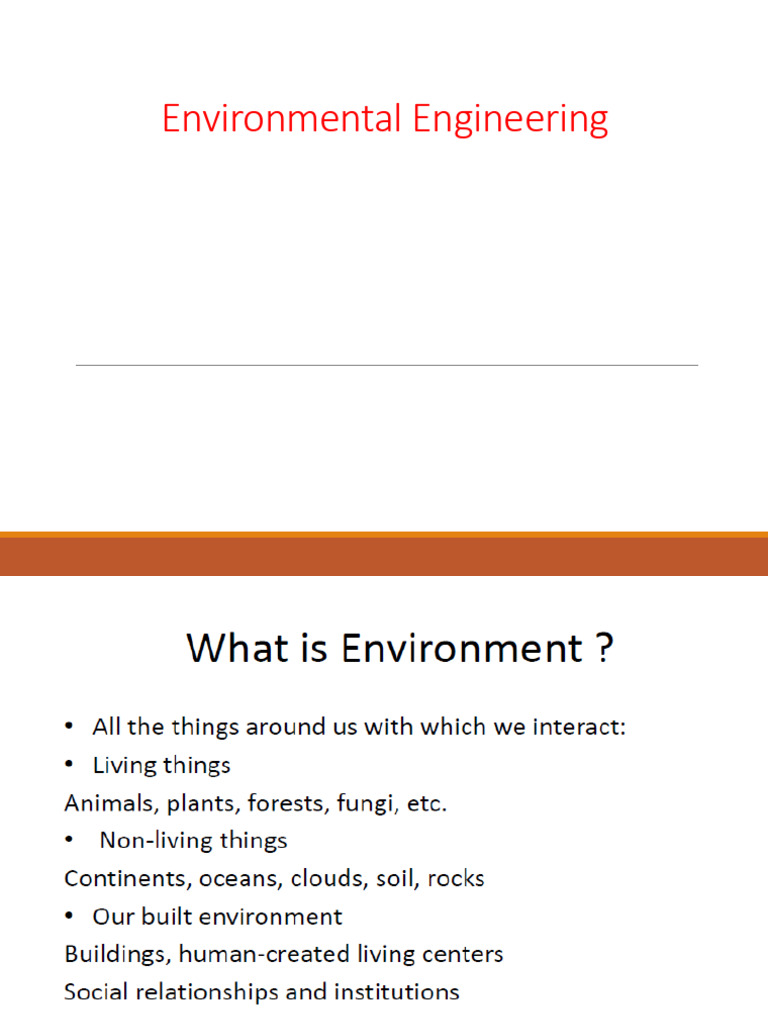 Environmental Engineering

What is Environment ?

• All the things around us with which we interact:
• Living things
Animals, plants, forests, fungi, etc.
• Non-living things
Continents, oceans, clouds, soil, rocks
• Our built environment
Buildings, human-created living centers
Social relationships and institutions